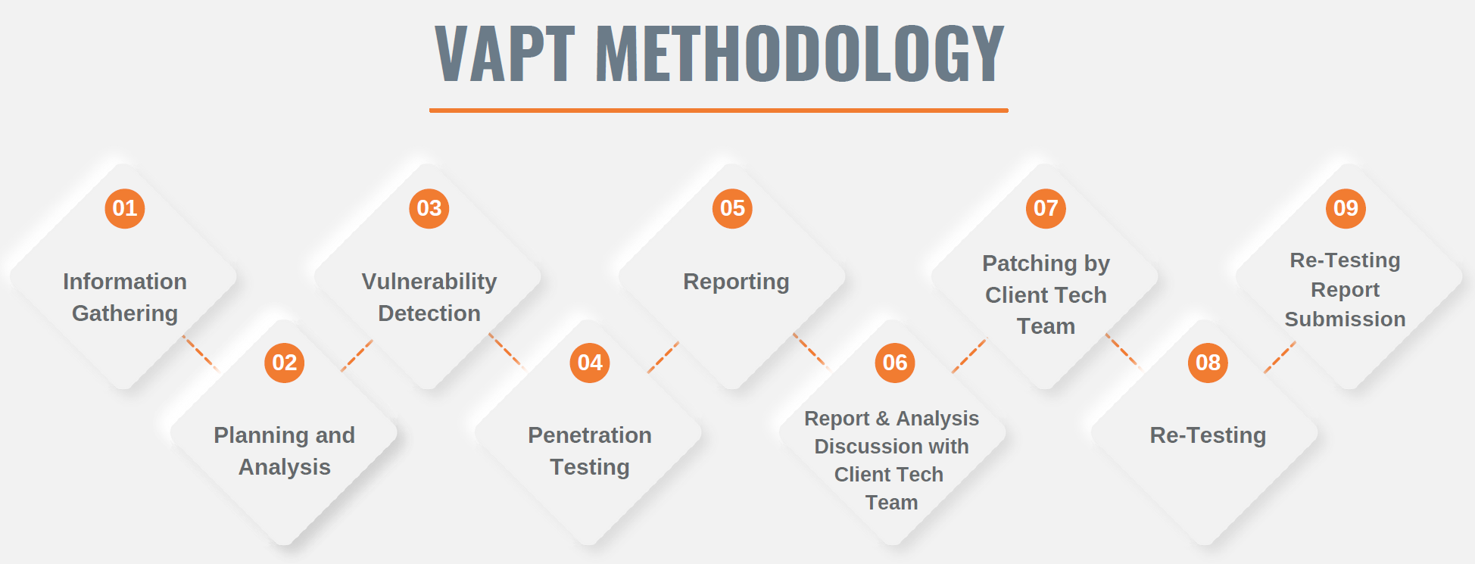 VAPT METHODOLOGY

01
Information Gathering

02
Planning and Analysis

03
Vulnerability Detection

04
Penetration Testing

05
Reporting

06
Report & Analysis Discussion with Client Tech Team

07
Patching by Client Tech Team

08
Re-Testing

09
Re-Testing Report Submission